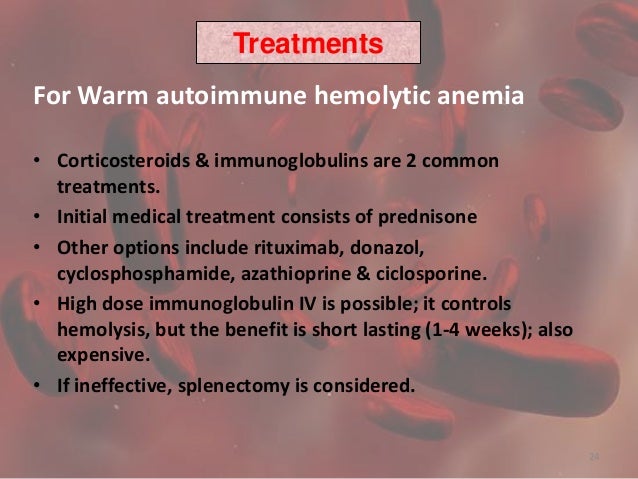 Treatments

For Warm autoimmune hemolytic anemia

• Corticosteroids & immunoglobulins are 2 common treatments.
• Initial medical treatment consists of prednisone
• Other options include rituximab, donazol, cyclosphosphamide, azathioprine & ciclosporine.
• High dose immunoglobulin IV is possible; it controls hemolysis, but the benefit is short lasting (1-4 weeks); also expensive.
• If ineffective, splenectomy is considered.

24